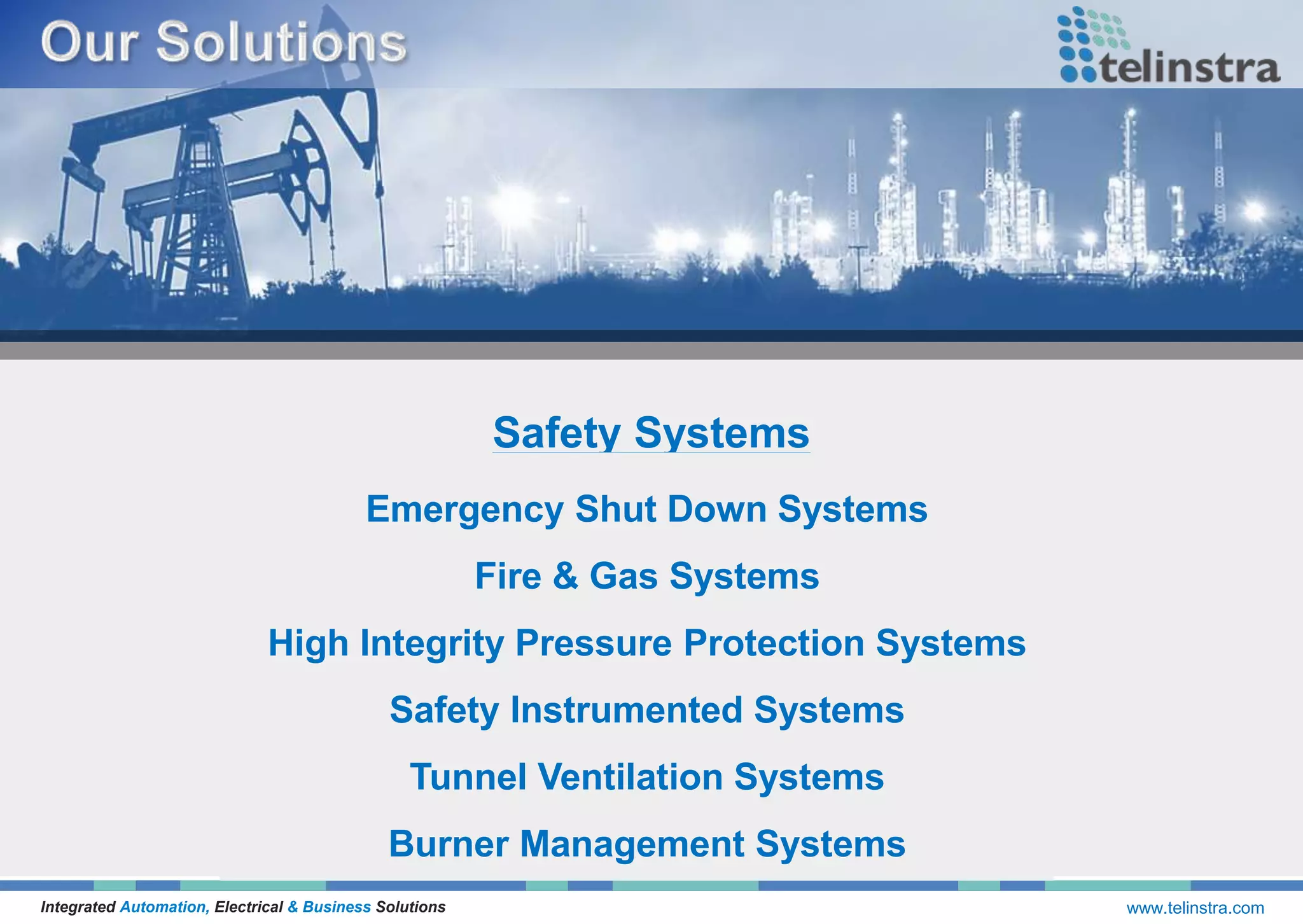 Our Solutions

telinstra

Safety Systems

Emergency Shut Down Systems

Fire & Gas Systems

High Integrity Pressure Protection Systems

Safety Instrumented Systems

Tunnel Ventilation Systems

Burner Management Systems

Integrated Automation, Electrical & Business Solutions

www.telinstra.com